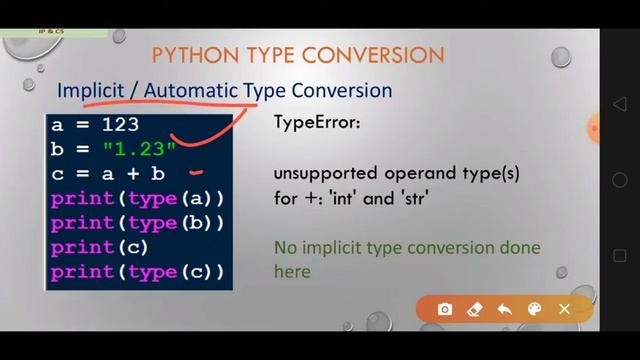 IP & CS

PYTHON TYPE CONVERSION

Implicit / Automatic Type Conversion

a = 123
b = "1.23"
c = a + b
print(type(a))
print(type(b))
print(c)
print(type(c))

TypeError:

unsupported operand type(s) for +: 'int' and 'str'

No implicit type conversion done here